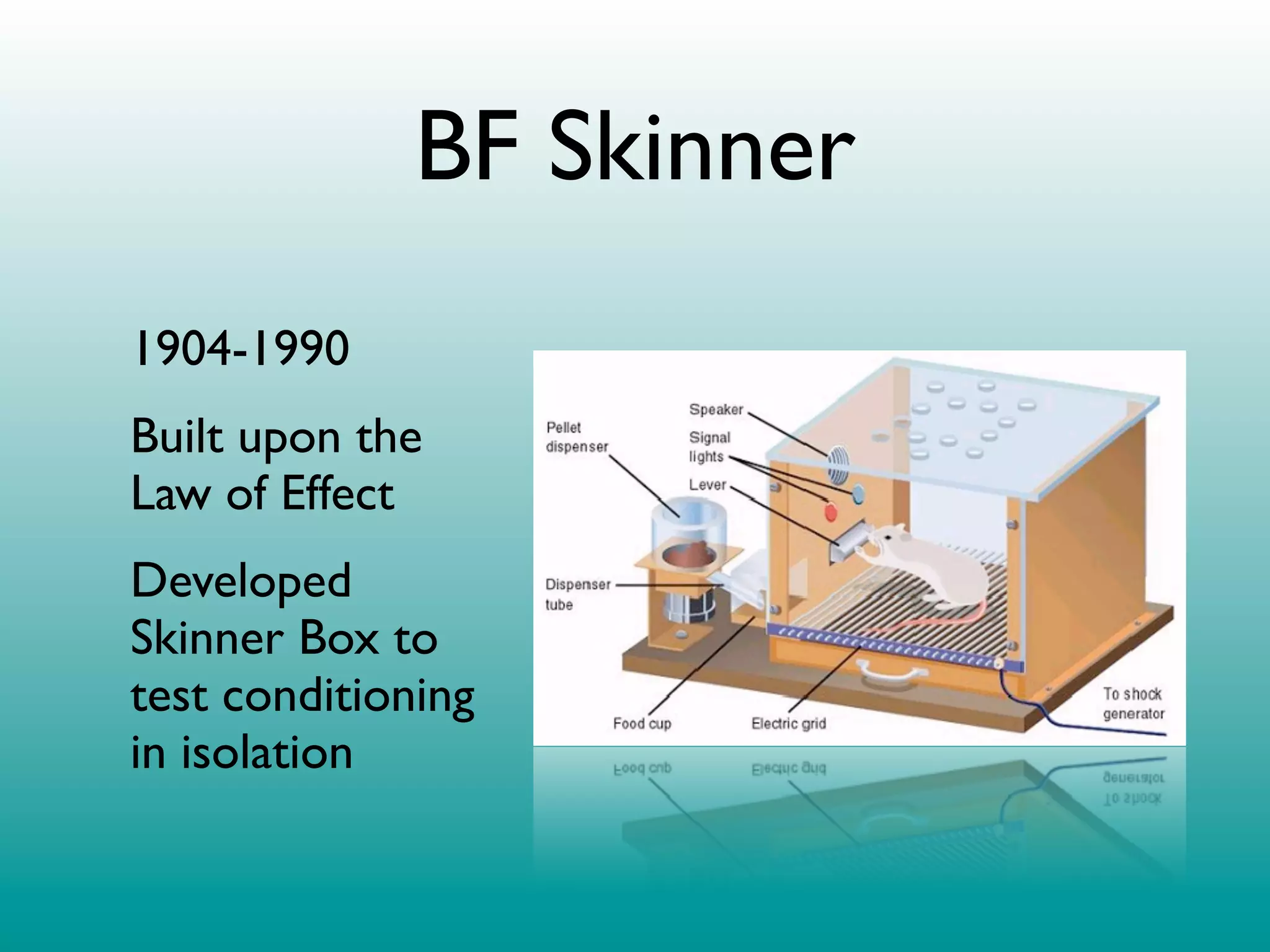 BF Skinner

1904-1990

Built upon the Law of Effect

Developed Skinner Box to test conditioning in isolation

Pellet dispenser

Speaker

Signal lights

Lever

Dispenser tube

Food cup

Electric grid

To shock generator